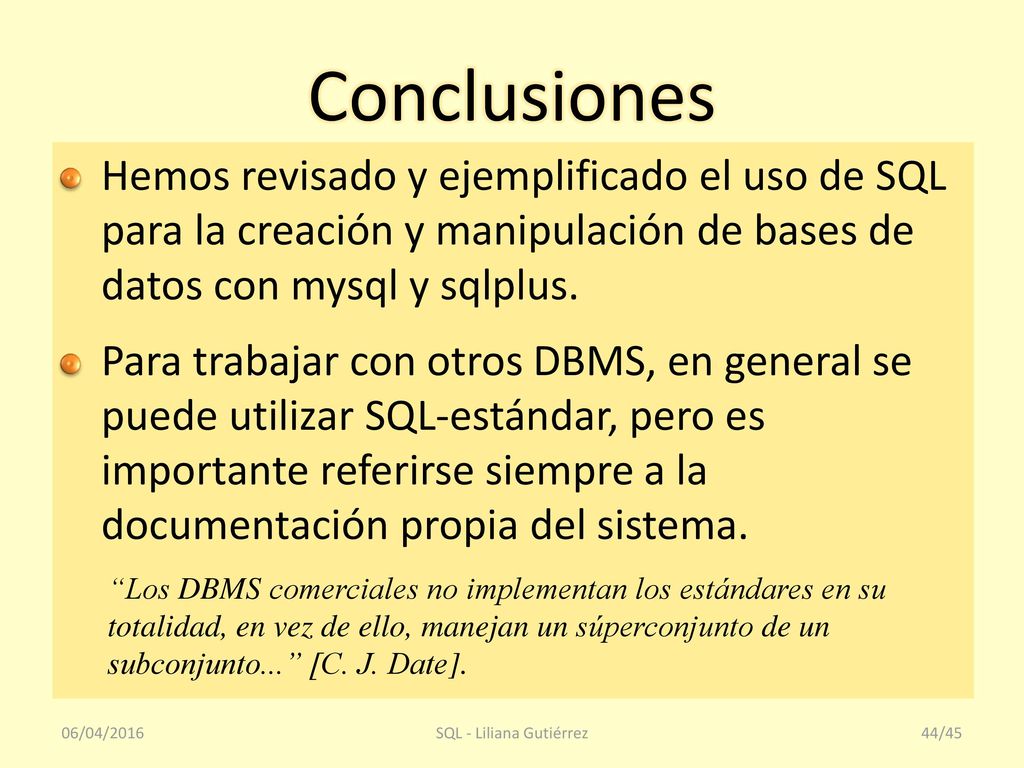 Conclusiones

Hemos revisado y ejemplificado el uso de SQL para la creación y manipulación de bases de datos con mysql y sqlplus.

Para trabajar con otros DBMS, en general se puede utilizar SQL-estándar, pero es importante referirse siempre a la documentación propia del sistema.

“Los DBMS comerciales no implementan los estándares en su totalidad, en vez de ello, manejan un súperconjunto de un subconjunto...” [C. J. Date].

06/04/2016

SQL - Liliana Gutiérrez

44/45